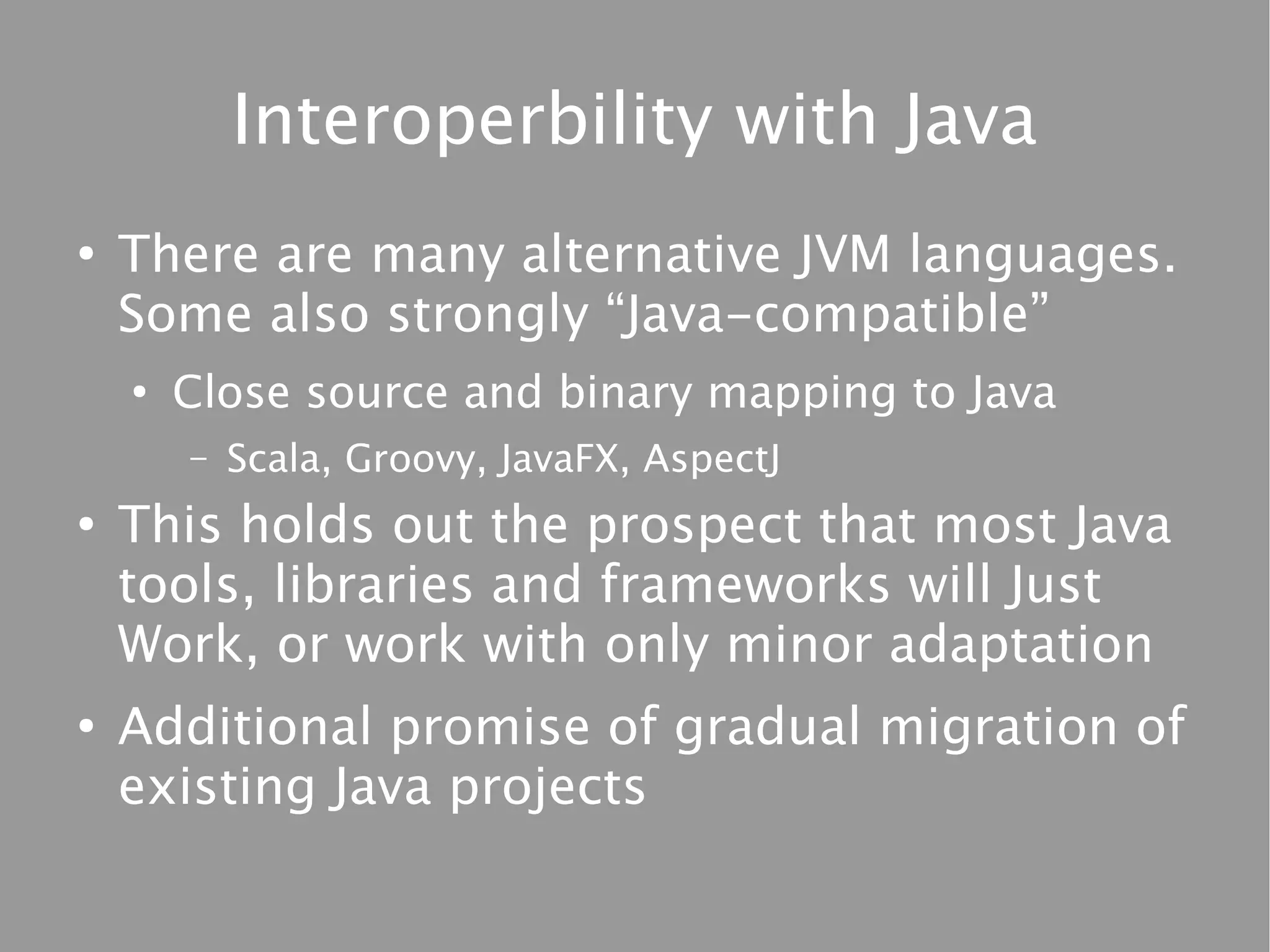 Interoperbility with Java

• There are many alternative JVM languages. Some also strongly “Java-compatible”

• Close source and binary mapping to Java

– Scala, Groovy, JavaFX, AspectJ

• This holds out the prospect that most Java tools, libraries and frameworks will Just Work, or work with only minor adaptation

• Additional promise of gradual migration of existing Java projects